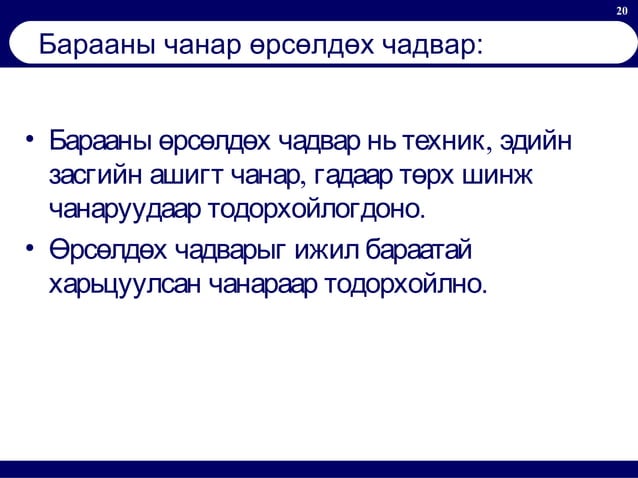 20

Барааны чанар өрсөлдөх чадвар:

• Барааны өрсөлдөх чадвар нь техник, эдийн засгийн ашигт чанар, гадаар төрх шинж чанаруудаар тодорхойлогдоно.
• Өрсөлдөх чадварыг ижил бараатай харьцуулсан чанараар тодорхойлно.